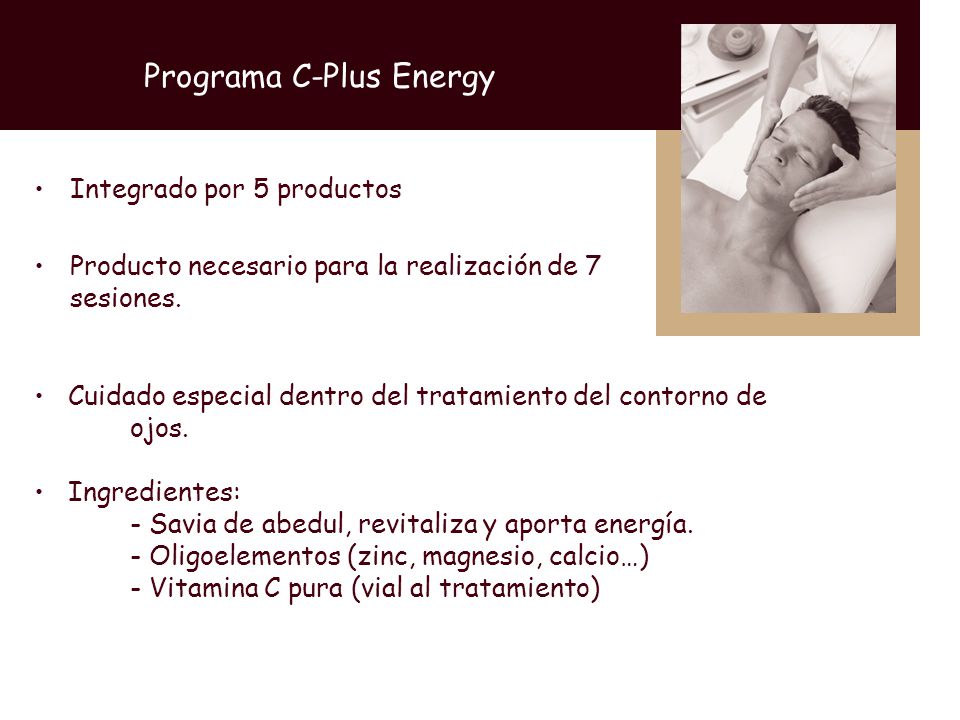 Programa C-Plus Energy

• Integrado por 5 productos

• Producto necesario para la realización de 7 sesiones.

• Cuidado especial dentro del tratamiento del contorno de ojos.

• Ingredientes:
- Savia de abedul, revitaliza y aporta energía.
- Oligoelementos (zinc, magnesio, calcio…)
- Vitamina C pura (vial al tratamiento)